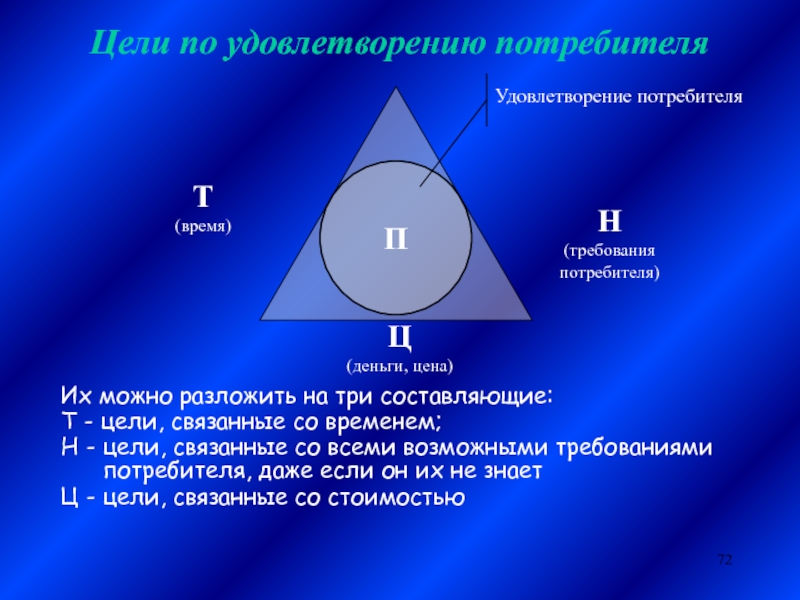 Цели по удовлетворению потребителя

Удовлетворение потребителя

Т
(время)

П

Н
(требования потребителя)

Ц
(деньги, цена)

Их можно разложить на три составляющие:
Т - цели, связанные со временем;
Н - цели, связанные со всеми возможными требованиями потребителя, даже если он их не знает
Ц - цели, связанные со стоимостью

72